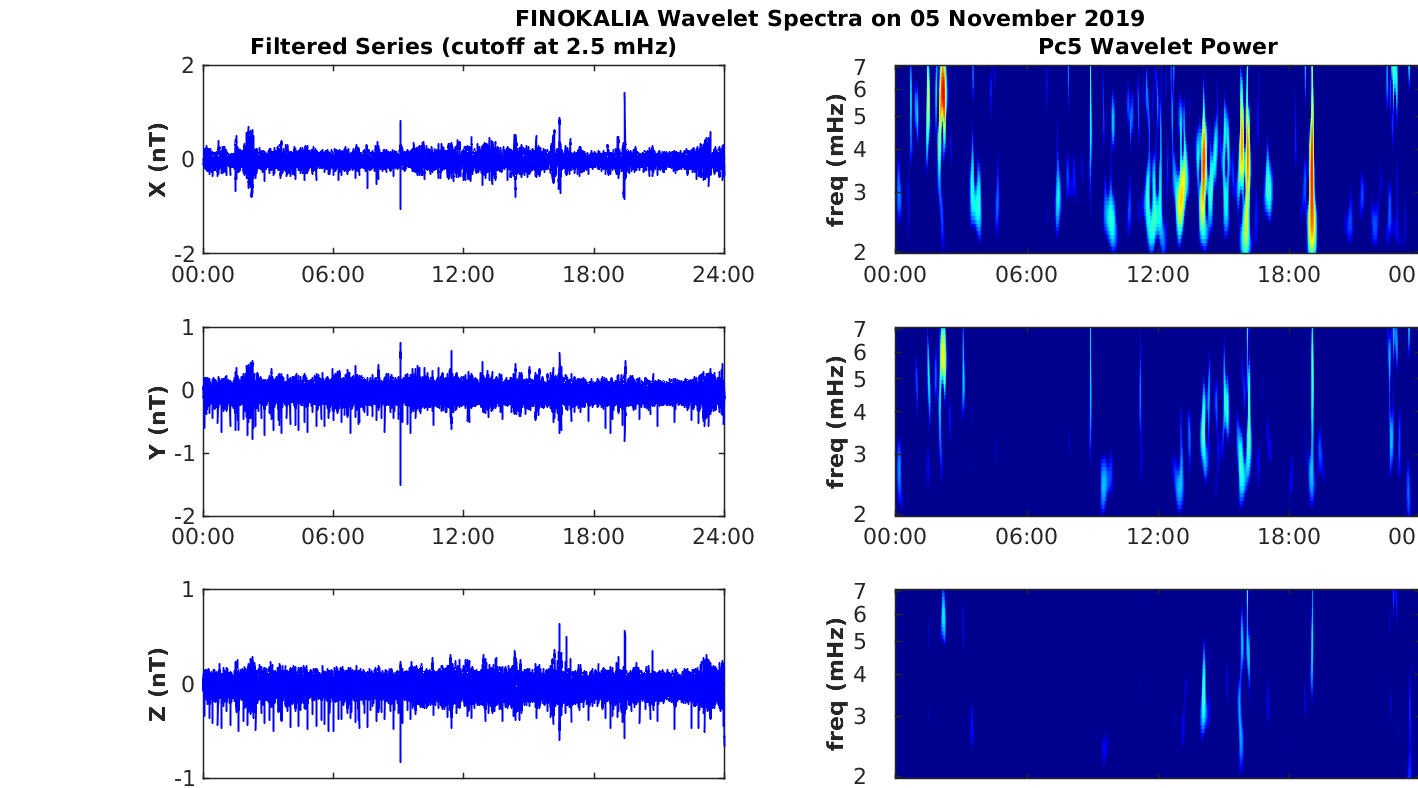 FINOKALIA Wavelet Spectra on 05 November 2019

Filtered Series (cutoff at 2.5 mHz)

X (nT)
2
0
-2
00:00 06:00 12:00 18:00 24:00

Y (nT)
1
0
-1
-2
00:00 06:00 12:00 18:00 24:00

Z (nT)
1
0
-1

Pc5 Wavelet Power

freq (mHz)
7
6
5
4
3
2
00:00 06:00 12:00 18:00 00

freq (mHz)
7
6
5
4
3
2
00:00 06:00 12:00 18:00 00

freq (mHz)
7
6
5
4
3
2